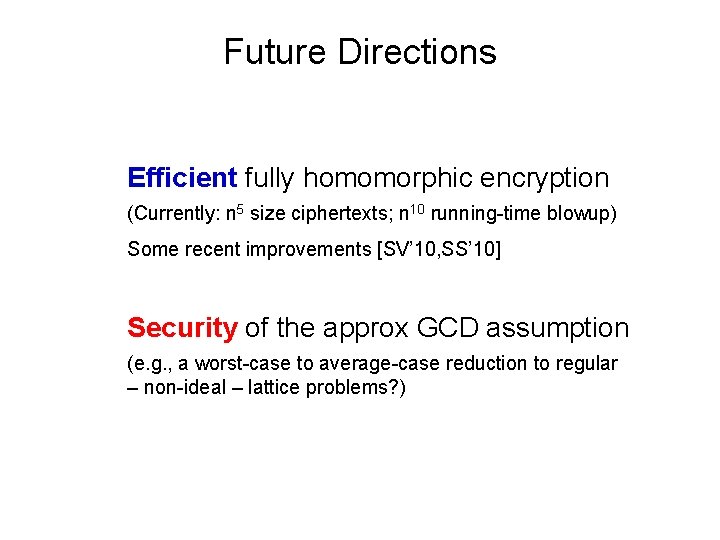 Future Directions

Efficient fully homomorphic encryption

(Currently: $n^5$ size ciphertexts; $n^{10}$ running-time blowup)

Some recent improvements [SV'10,SS'10]

Security of the approx GCD assumption

(e.g., a worst-case to average-case reduction to regular – non-ideal – lattice problems?)